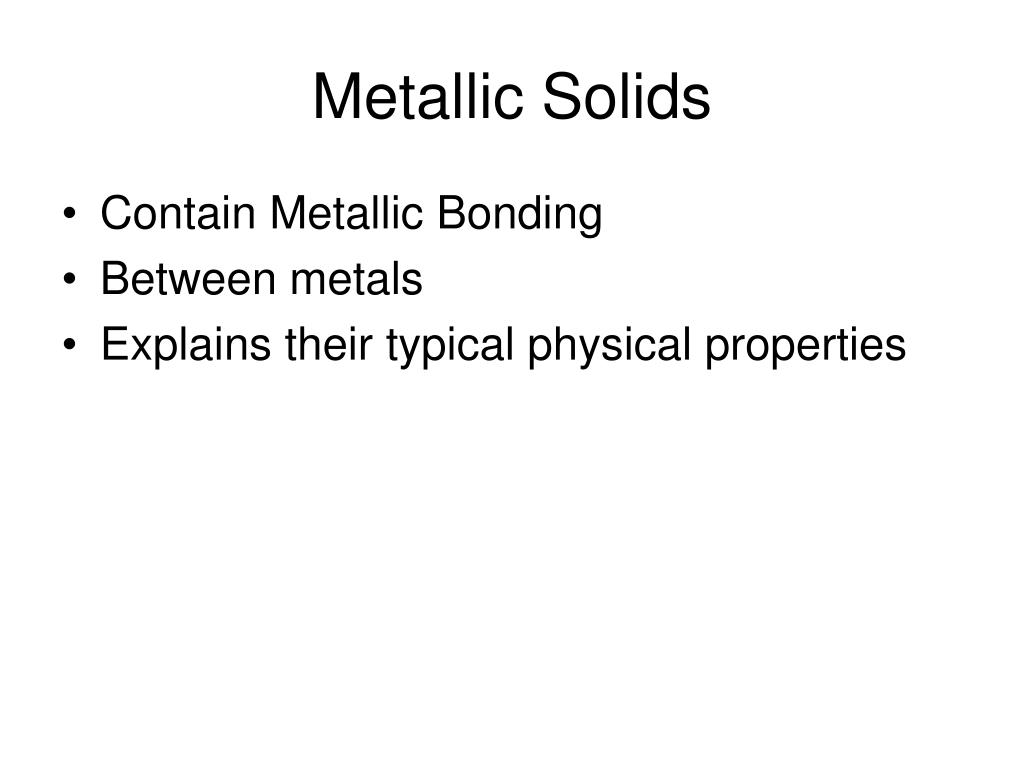 Metallic Solids

• Contain Metallic Bonding
• Between metals
• Explains their typical physical properties